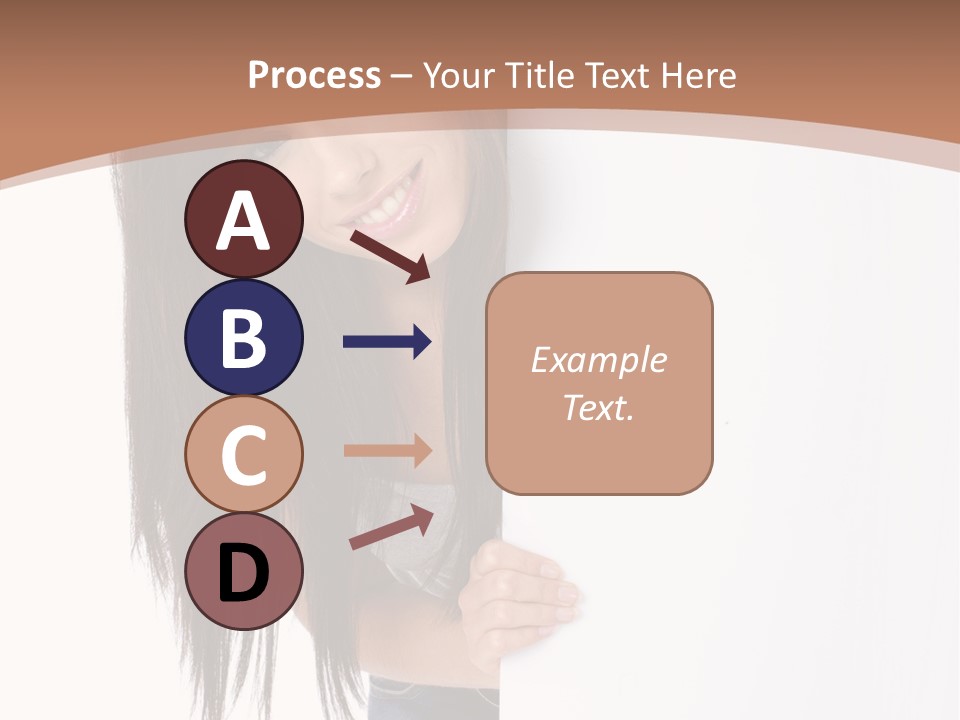 Process – Your Title Text Here

A

B

C

D

Example Text.